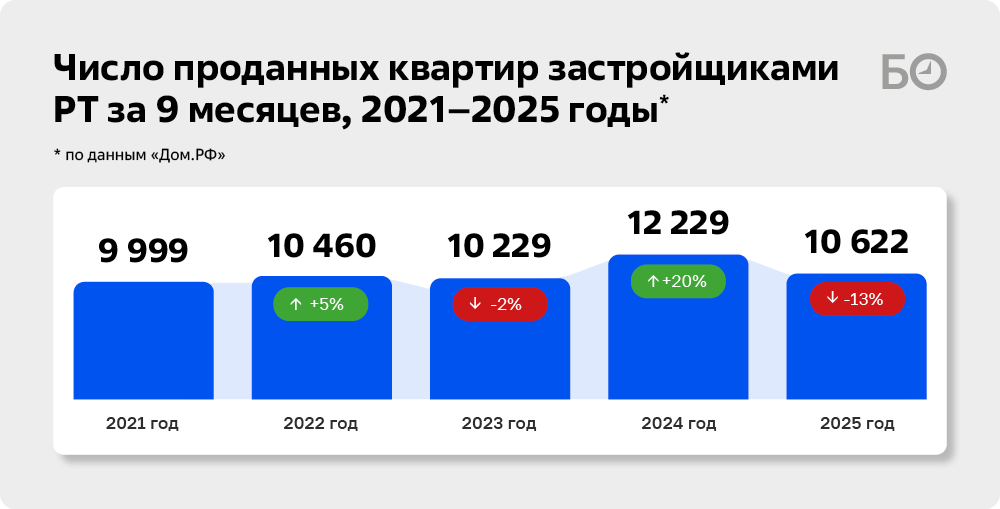 Число проданных квартир застройщиками РТ за 9 месяцев, 2021–2025 годы*

БО

* по данным «Дом.РФ»

9 999

10 460

↑ +5%

10 229

↓ -2%

12 229

↑ +20%

10 622

↓ -13%

2021 год

2022 год

2023 год

2024 год

2025 год